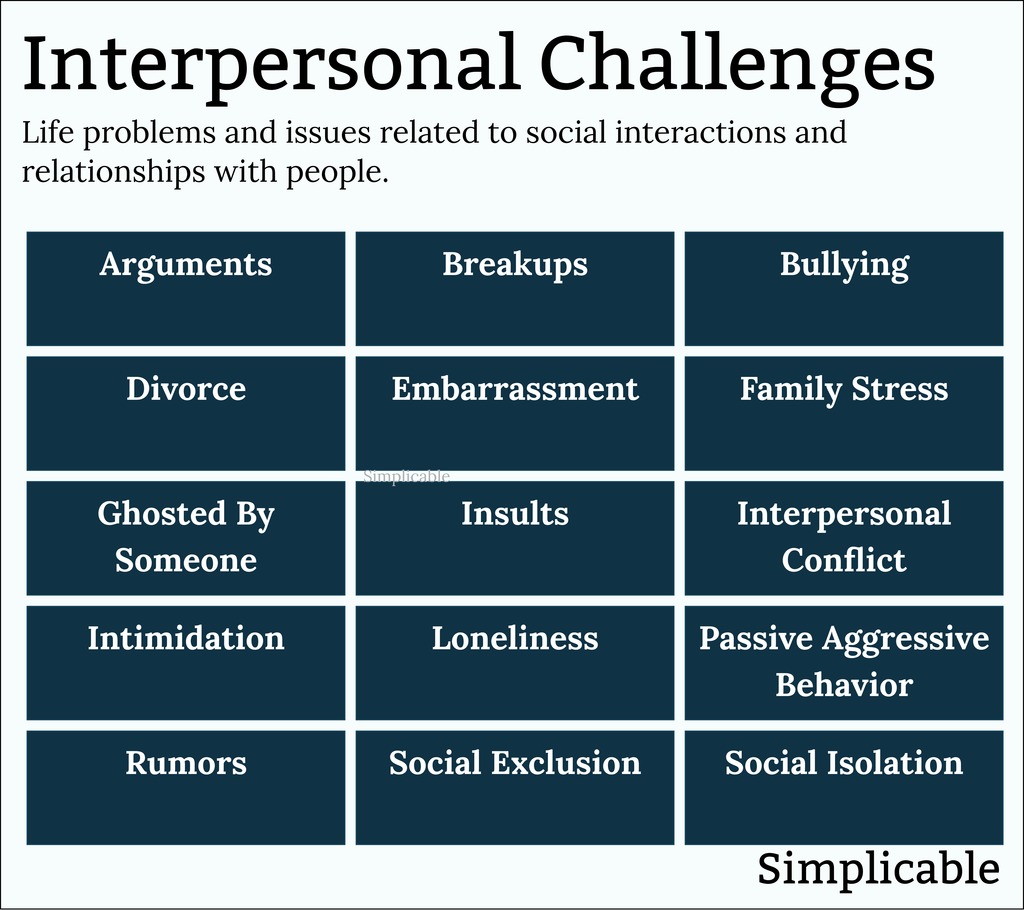 Interpersonal Challenges

Life problems and issues related to social interactions and relationships with people.

| Arguments | Breakups | Bullying |
|---|---|---|
| Divorce | Embarrassment | Family Stress |
| Ghosted By Someone | Insults | Interpersonal Conflict |
| Intimidation | Loneliness | Passive Aggressive Behavior |
| Rumors | Social Exclusion | Social Isolation |

Simplicable

Simplicable